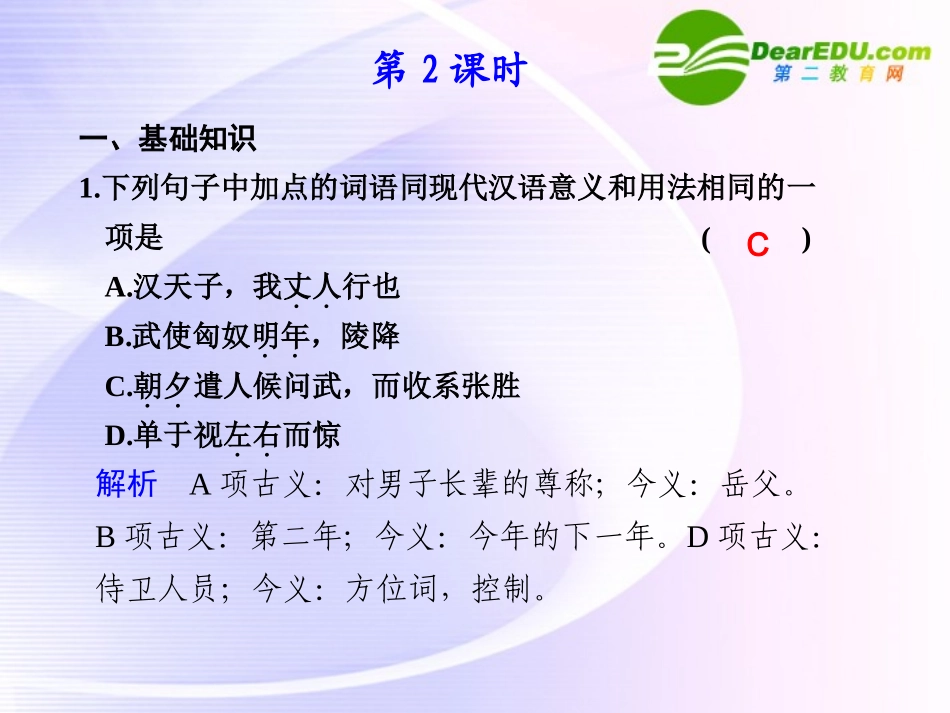 第 2 课时

DearEDU.com
第二教育网

一、基础知识

1.下列句子中加点的词语同现代汉语意义和用法相同的一项是 （ C ）

A.汉天子，我丈人行也

B.武使匈奴明年，陵降

C.朝夕遣人候问武，而收系张胜

D.单于视左右而惊

解析 A 项古义：对男子长辈的尊称；今义：岳父。B 项古义：第二年；今义：今年的下一年。D 项古义：侍卫人员；今义：方位词，控制。